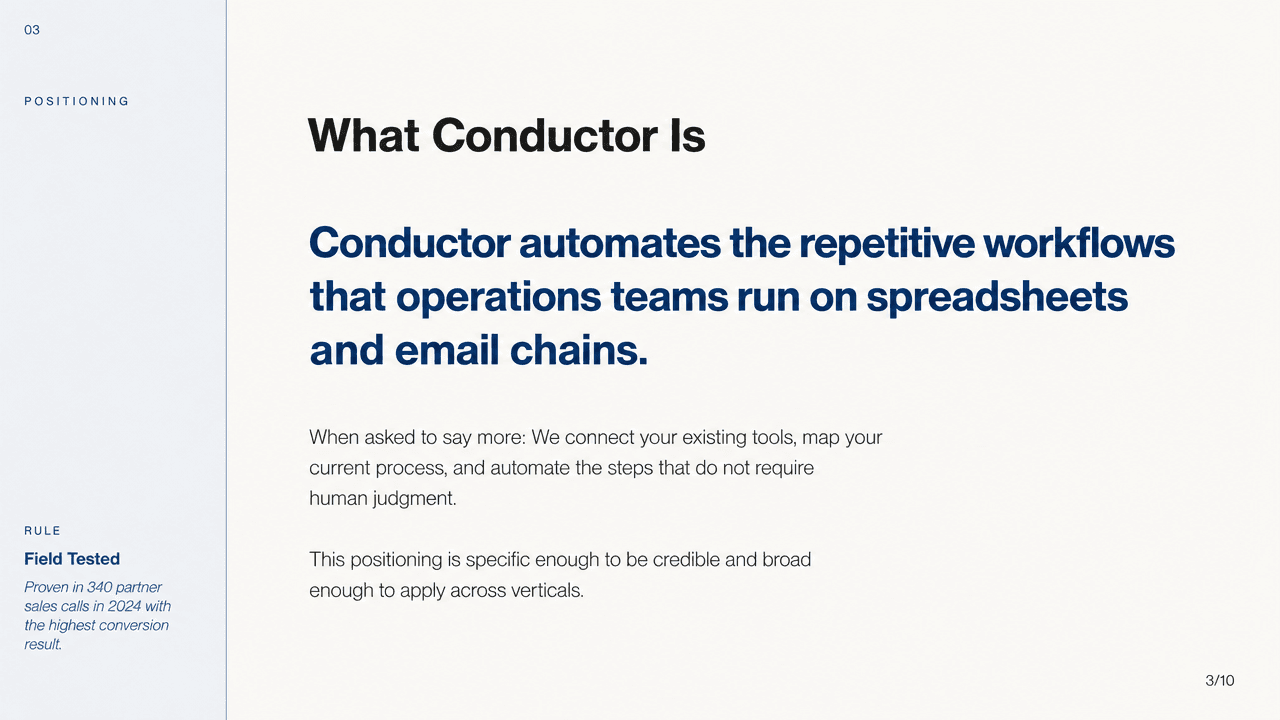 03

POSITIONING

RULE

Field Tested

Proven in 340 partner sales calls in 2024 with the highest conversion result.

What Conductor Is

Conductor automates the repetitive workflows that operations teams run on spreadsheets and email chains.

When asked to say more: We connect your existing tools, map your current process, and automate the steps that do not require human judgment.

This positioning is specific enough to be credible and broad enough to apply across verticals.

3/10